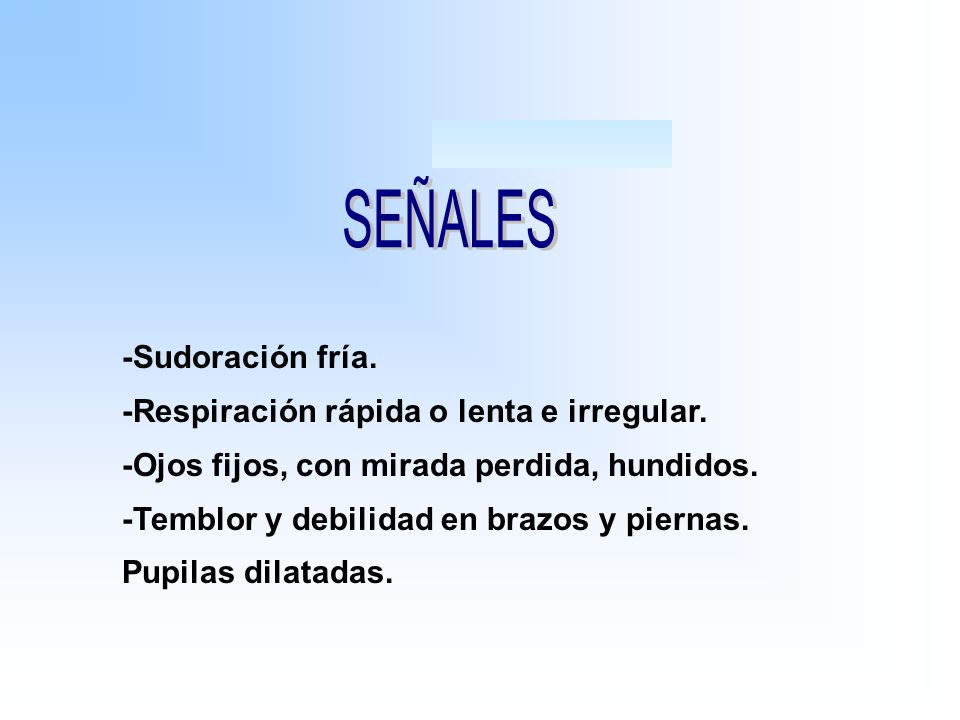 SEÑALES

-Sudoración fría.
-Respiración rápida o lenta e irregular.
-Ojos fijos, con mirada perdida, hundidos.
-Temblor y debilidad en brazos y piernas.
Pupilas dilatadas.